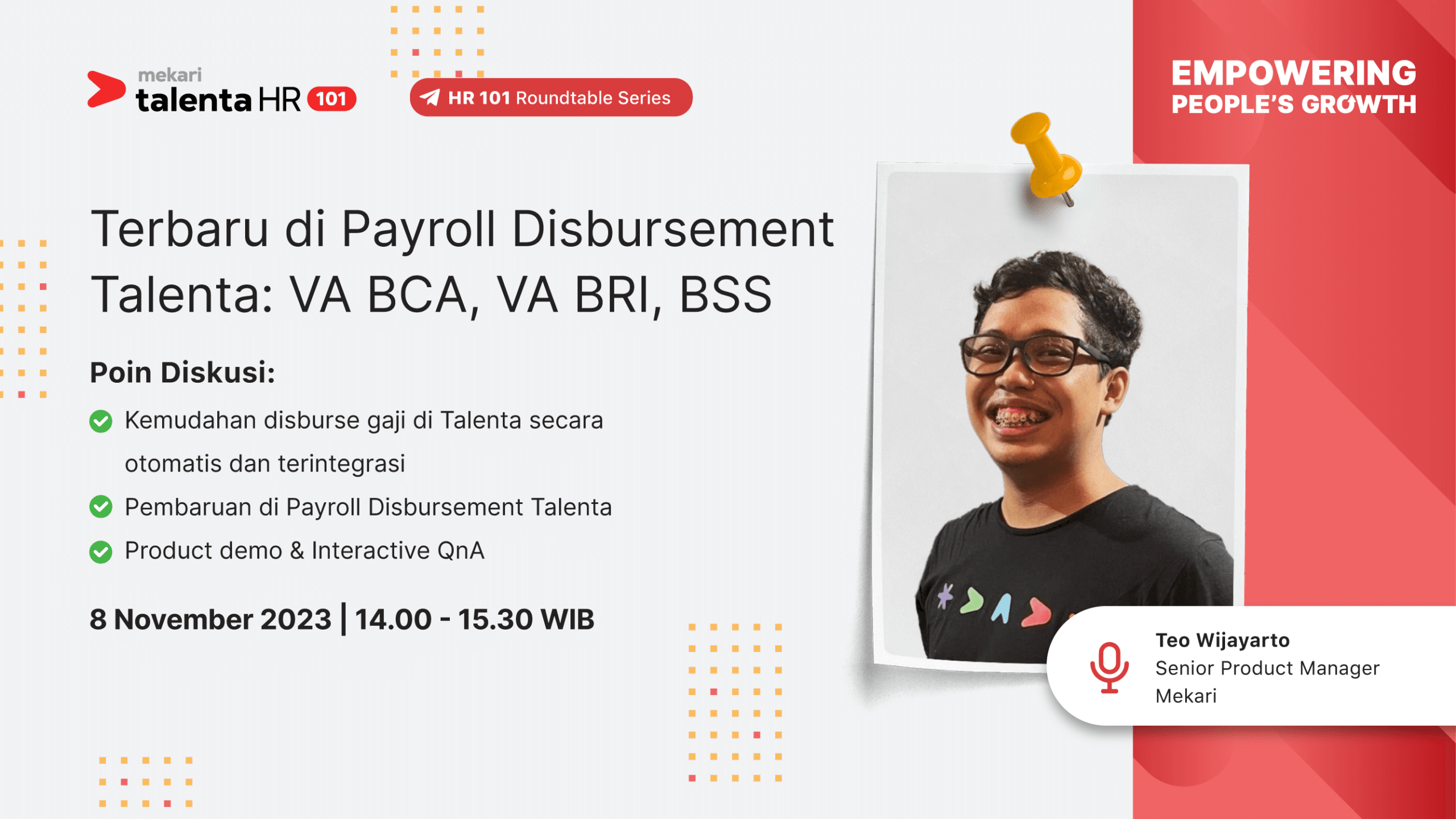 mekari talenta HR 101

HR 101 Roundtable Series

EMPOWERING PEOPLE'S GROWTH

Terbaru di Payroll Disbursement Talenta: VA BCA, VA BRI, BSS

Poin Diskusi:

Kemudahan disburse gaji di Talenta secara otomatis dan terintegrasi

Pembaruan di Payroll Disbursement Talenta

Product demo & Interactive QnA

8 November 2023 | 14.00 - 15.30 WIB

Teo Wijayarto
Senior Product Manager
Mekari